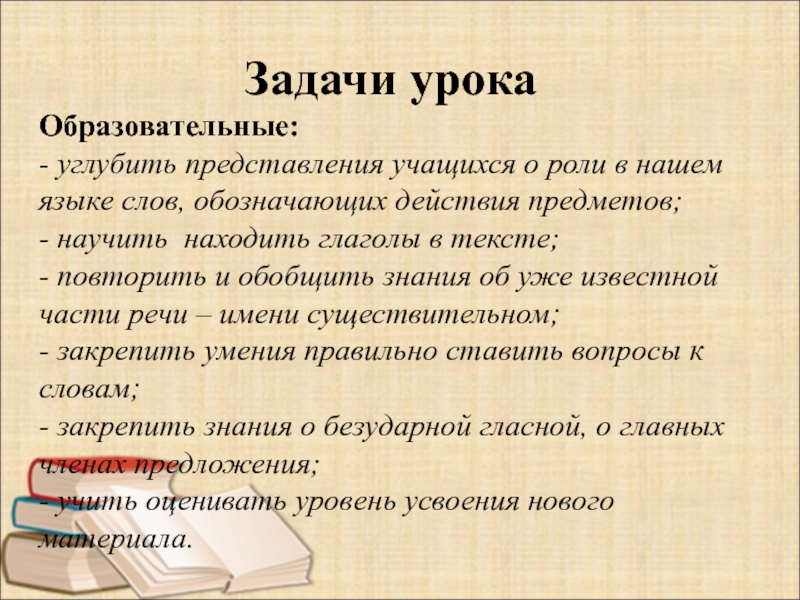 Задачи урока

Образовательные:
- углубить представления учащихся о роли в нашем языке слов, обозначающих действия предметов;
- научить находить глаголы в тексте;
- повторить и обобщить знания об уже известной части речи – имени существительном;
- закрепить умения правильно ставить вопросы к словам;
- закрепить знания о безударной гласной, о главных членах предложения;
- учить оценивать уровень усвоения нового материала.